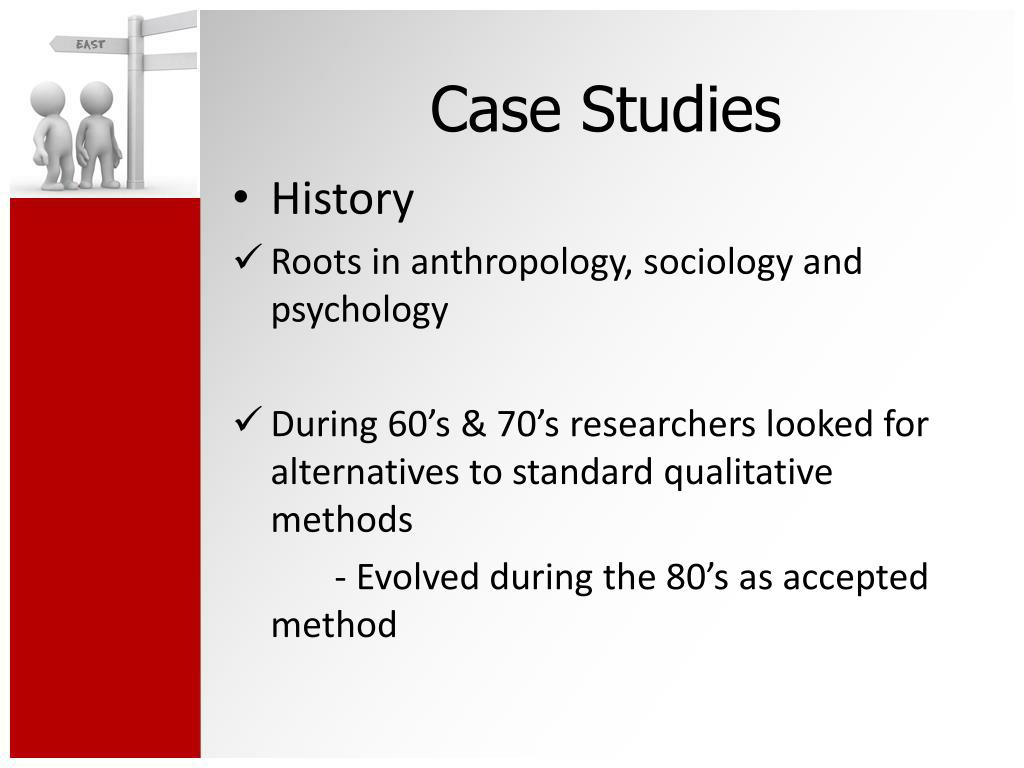 EAST

Case Studies

• History

✓ Roots in anthropology, sociology and psychology

✓ During 60’s & 70’s researchers looked for alternatives to standard qualitative methods

- Evolved during the 80’s as accepted method